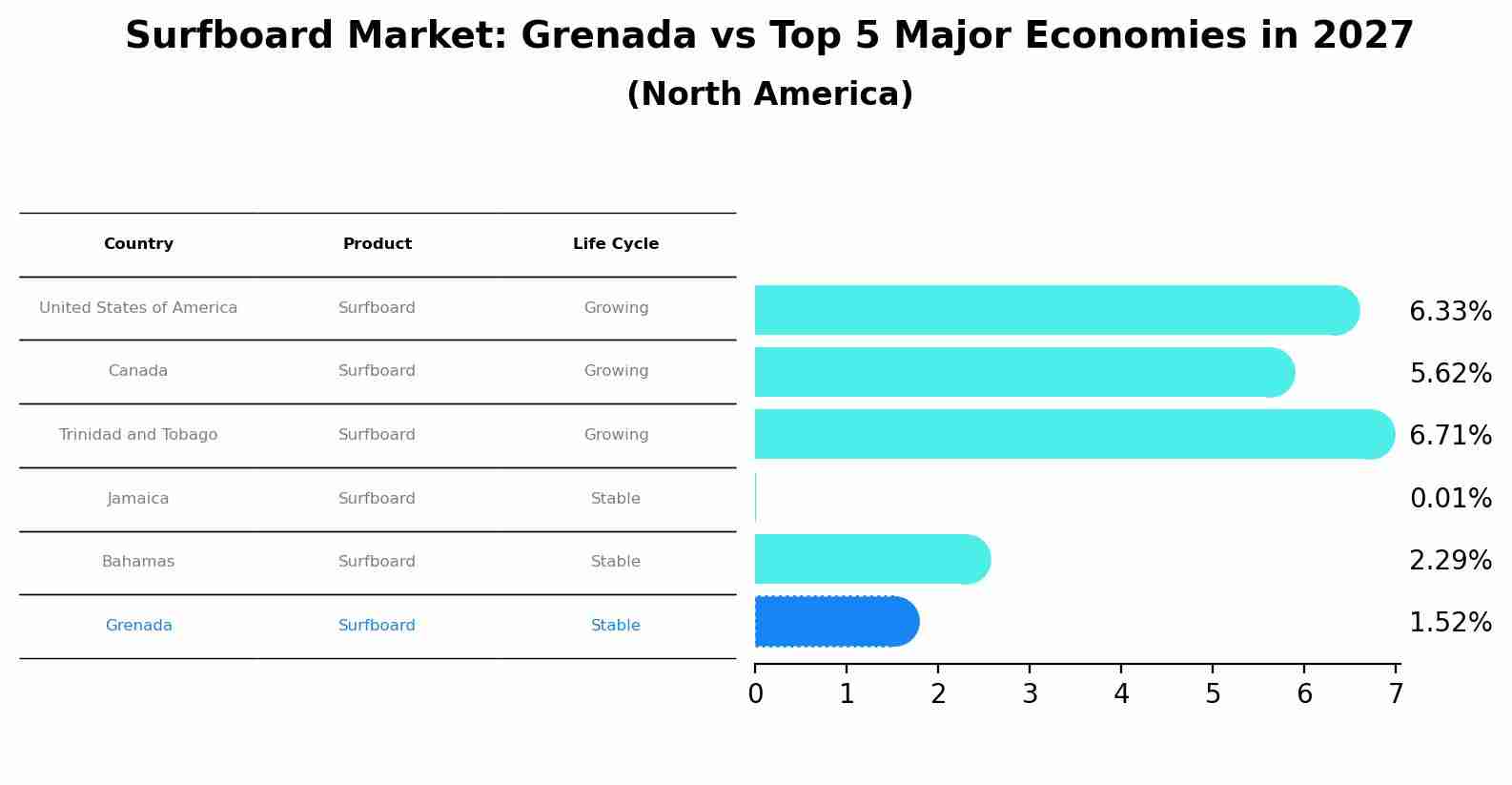 Surfboard Market: Grenada vs Top 5 Major Economies in 2027
(North America)

| Country | Product | Life Cycle |
|---|---|---|
| United States of America | Surfboard | Growing |
| Canada | Surfboard | Growing |
| Trinidad and Tobago | Surfboard | Growing |
| Jamaica | Surfboard | Stable |
| Bahamas | Surfboard | Stable |
| Grenada | Surfboard | Stable |

6.33%
5.62%
6.71%
0.01%
2.29%
1.52%

0 1 2 3 4 5 6 7